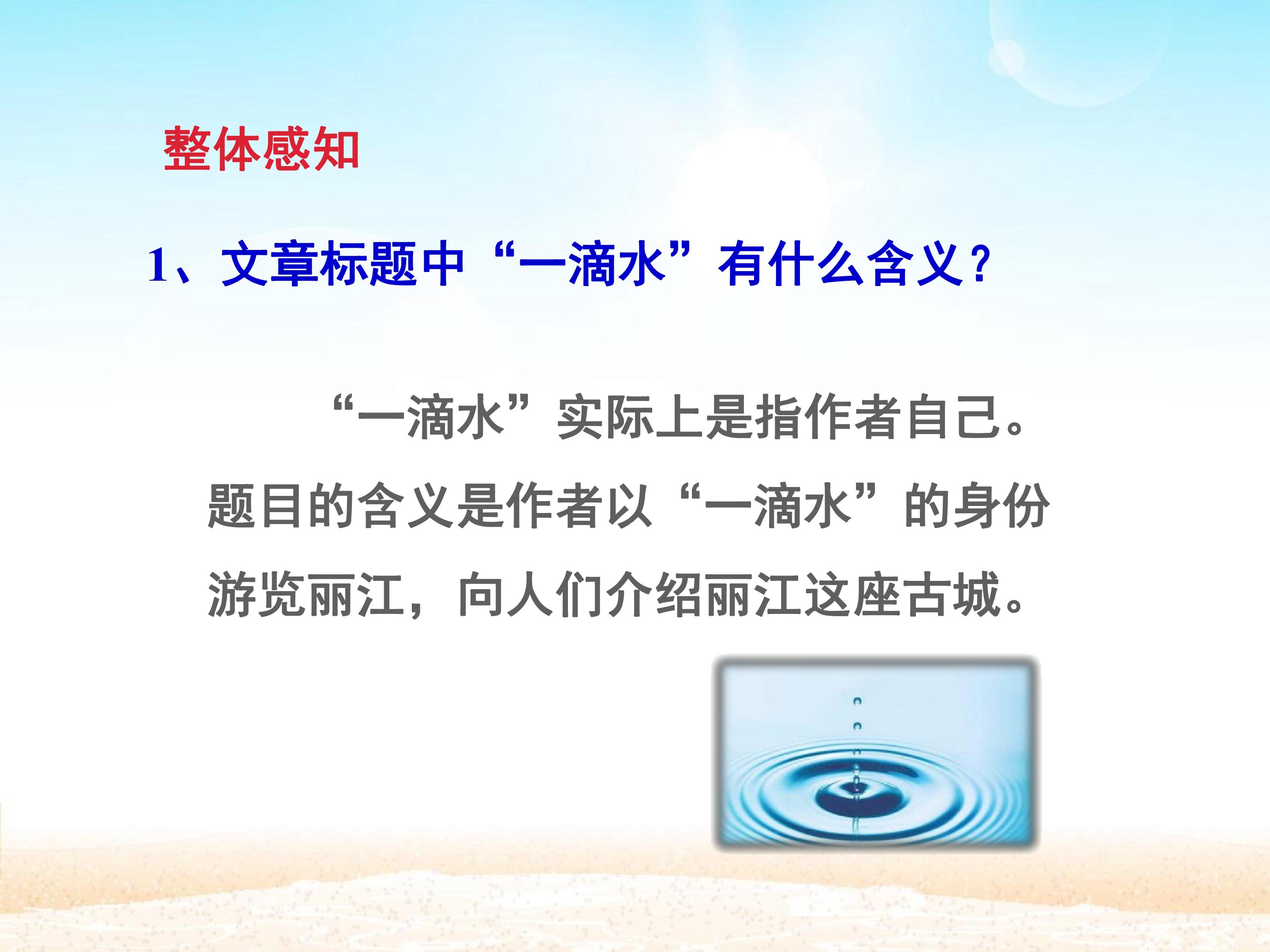 整体感知

1、文章标题中“一滴水”有什么含义？

“一滴水”实际上是指作者自己。题目的含义是作者以“一滴水”的身份游览丽江，向人们介绍丽江这座古城。